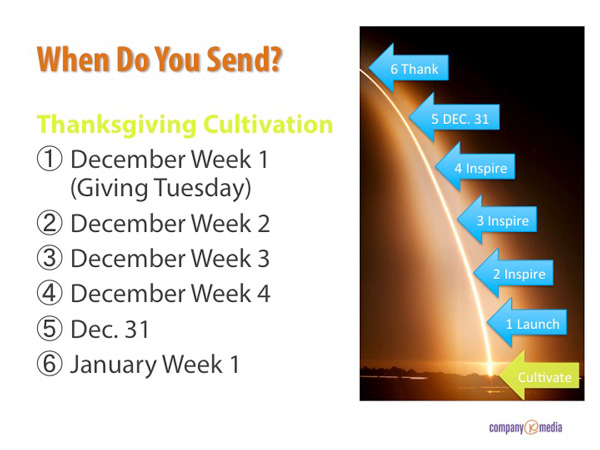 When Do You Send?

Thanksgiving Cultivation

① December Week 1 (Giving Tuesday)
② December Week 2
③ December Week 3
④ December Week 4
⑤ Dec. 31
⑥ January Week 1

6 Thank
5 DEC. 31
4 Inspire
3 Inspire
2 Inspire
1 Launch
Cultivate

company K media